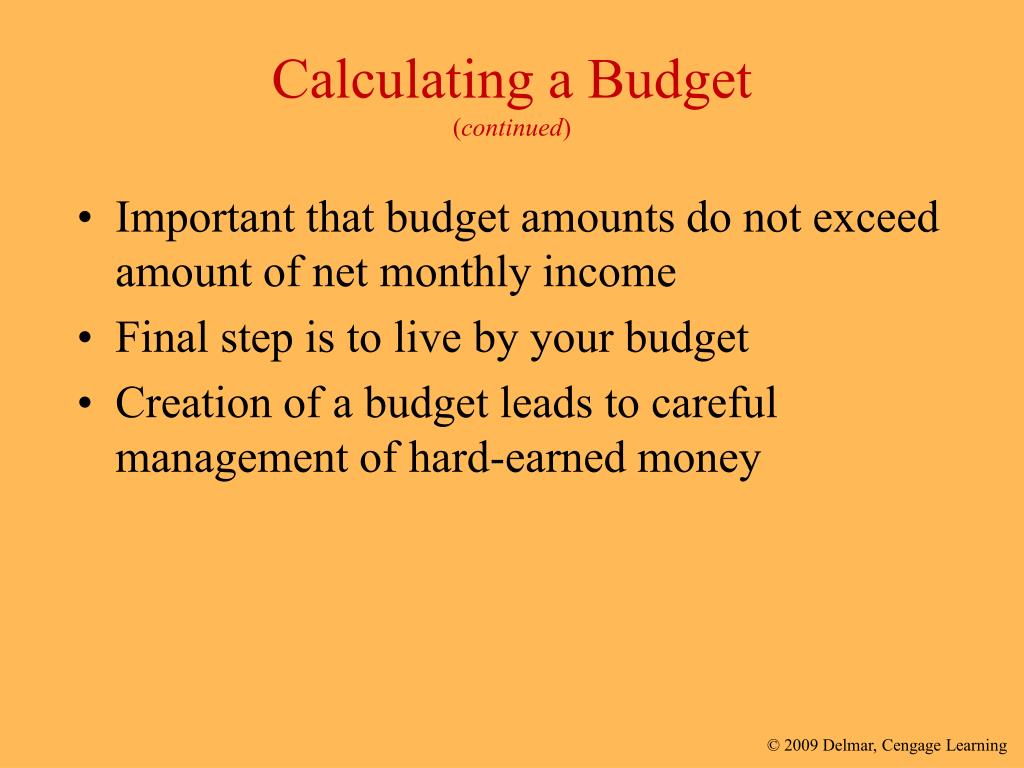 Calculating a Budget
(continued)

• Important that budget amounts do not exceed amount of net monthly income
• Final step is to live by your budget
• Creation of a budget leads to careful management of hard-earned money

© 2009 Delmar, Cengage Learning